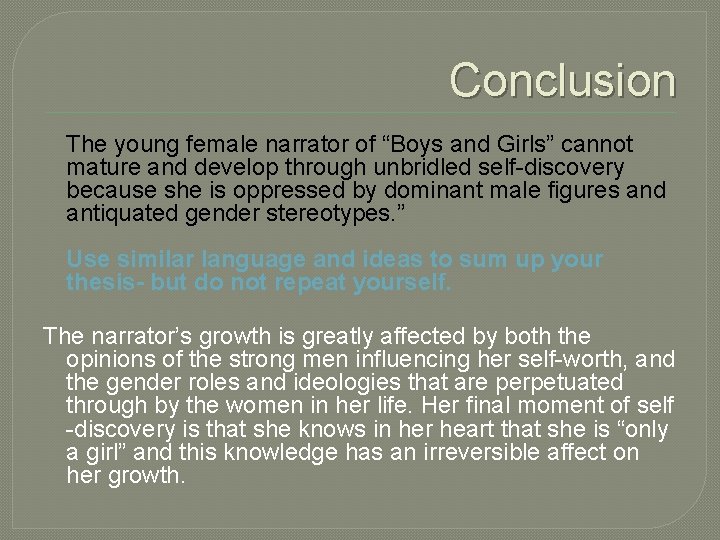 Conclusion

The young female narrator of “Boys and Girls” cannot mature and develop through unbridled self-discovery because she is oppressed by dominant male figures and antiquated gender stereotypes.”

Use similar language and ideas to sum up your thesis- but do not repeat yourself.

The narrator’s growth is greatly affected by both the opinions of the strong men influencing her self-worth, and the gender roles and ideologies that are perpetuated through by the women in her life. Her final moment of self -discovery is that she knows in her heart that she is “only a girl” and this knowledge has an irreversible affect on her growth.